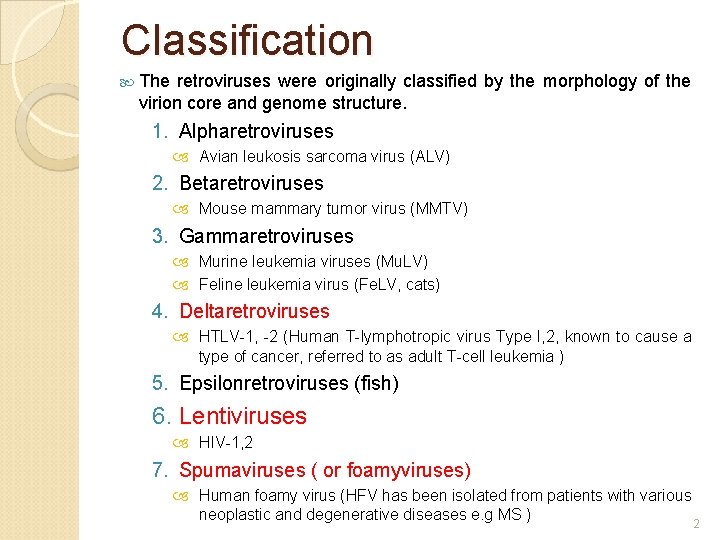 Classification

The retroviruses were originally classified by the morphology of the virion core and genome structure.

1. Alpharetroviruses
Avian leukosis sarcoma virus (ALV)

2. Betaretroviruses
Mouse mammary tumor virus (MMTV)

3. Gammaretroviruses
Murine leukemia viruses (MuLV)
Feline leukemia virus (FeLV, cats)

4. Deltaretroviruses
HTLV-1, -2 (Human T-lymphotropic virus Type I,2, known to cause a type of cancer, referred to as adult T-cell leukemia )

5. Epsilonretroviruses (fish)

6. Lentiviruses
HIV-1,2

7. Spumaviruses ( or foamyviruses)
Human foamy virus (HFV has been isolated from patients with various neoplastic and degenerative diseases e.g MS )

2